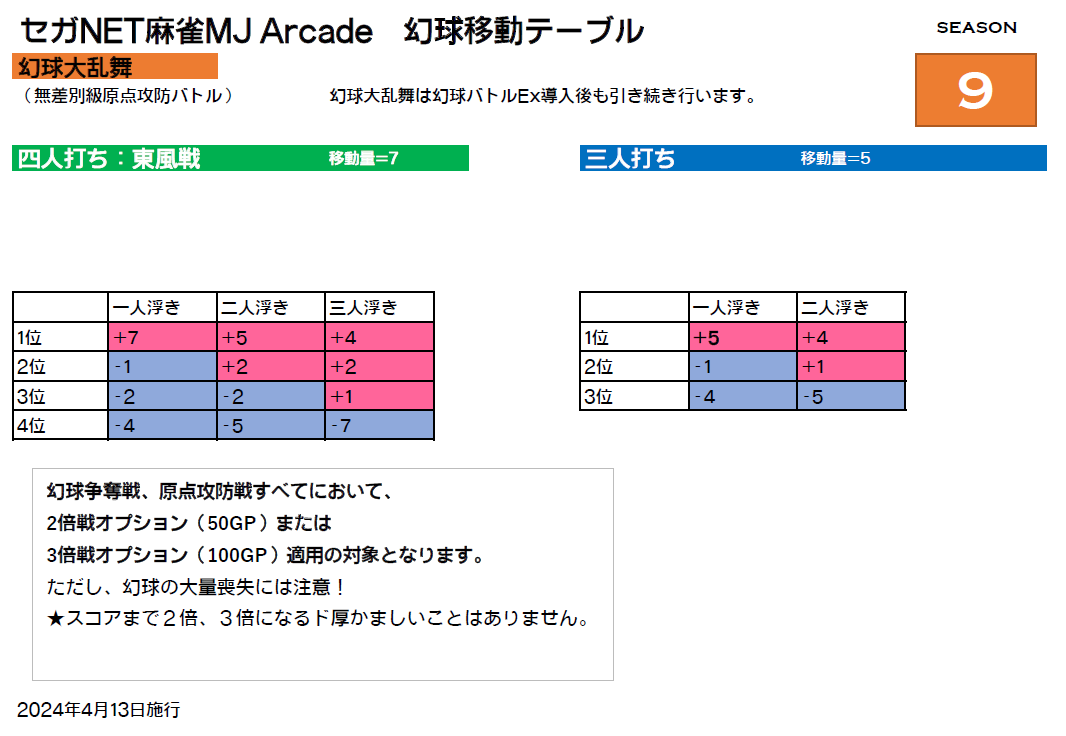 セガNET麻雀MJ Arcade　幻球移動テーブル

SEASON

9

幻球大乱舞

（無差別級原点攻防バトル）

幻球大乱舞は幻球バトルEx導入後も引き続き行います。

四人打ち：東風戦　移動量=7

|  | 一人浮き | 二人浮き | 三人浮き |
|---|---|---|---|
| 1位 | +7 | +5 | +4 |
| 2位 | -1 | +2 | +2 |
| 3位 | -2 | -2 | +1 |
| 4位 | -4 | -5 | -7 |

三人打ち　移動量=5

|  | 一人浮き | 二人浮き |
|---|---|---|
| 1位 | +5 | +4 |
| 2位 | -1 | +1 |
| 3位 | -4 | -5 |

幻球争奪戦、原点攻防戦すべてにおいて、
2倍戦オプション（50GP）または
3倍戦オプション（100GP）適用の対象となります。
ただし、幻球の大量喪失には注意！
★スコアまで２倍、３倍になるド厚かましいことはありません。

2024年4月13日施行